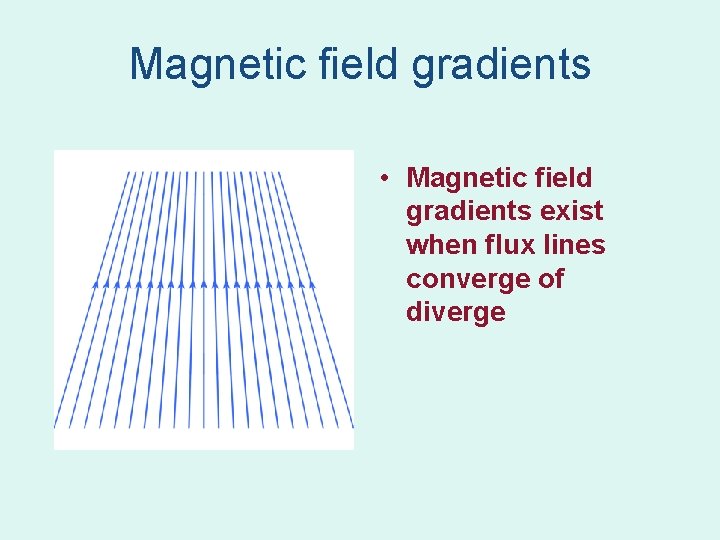 Magnetic field gradients

• Magnetic field gradients exist when flux lines converge of diverge